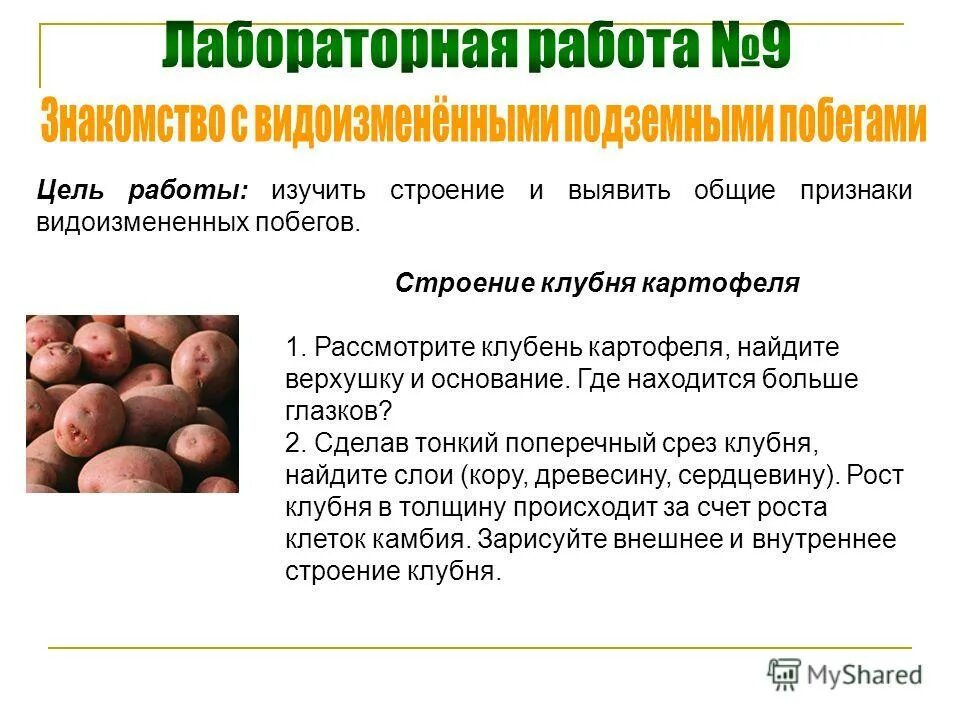 Лабораторная работа №9

Знакомство с видоизменёнными подземными побегами

Цель работы: изучить строение и выявить общие признаки видоизмененных побегов.

Строение клубня картофеля

1. Рассмотрите клубень картофеля, найдите верхушку и основание. Где находится больше глазков?
2. Сделав тонкий поперечный срез клубня, найдите слои (кору, древесину, сердцевину). Рост клубня в толщину происходит за счет роста клеток камбия. Зарисуйте внешнее и внутреннее строение клубня.

MyShared